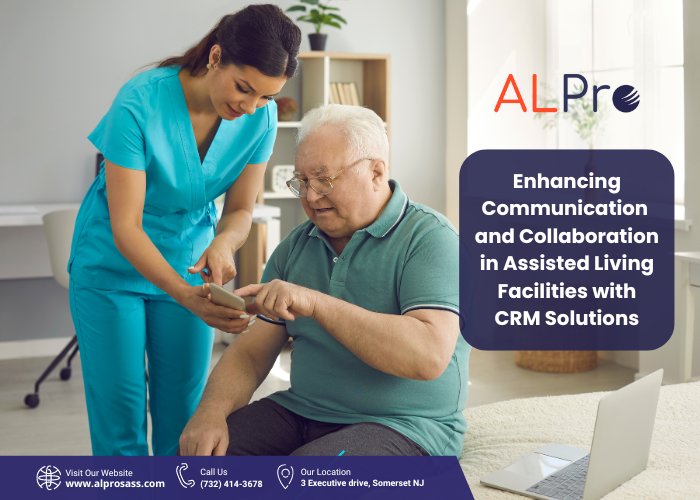 ALPro

Enhancing Communication and Collaboration in Assisted Living Facilities with CRM Solutions

Visit Our Website
www.alprosass.com

Call Us
(732) 414-3678

Our Location
3 Executive drive, Somerset NJ